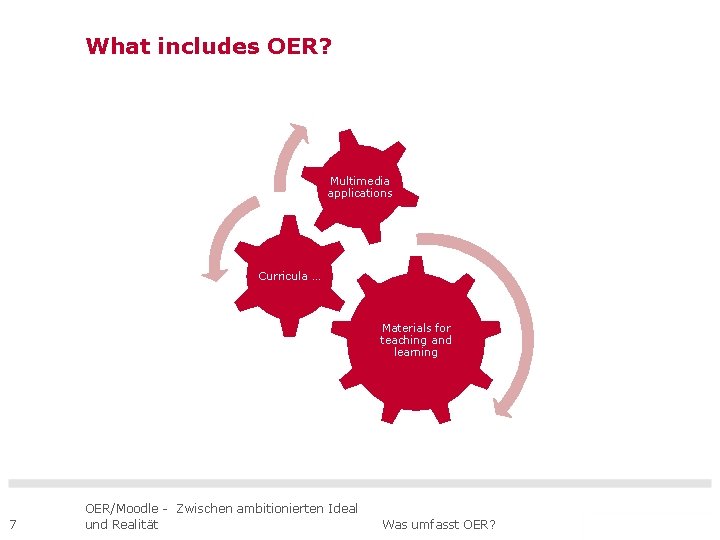 What includes OER?

Multimedia applications

Curricula ...

Materials for teaching and learning

7

OER/Moodle - Zwischen ambitionierten Ideal und Realität

Was umfasst OER?